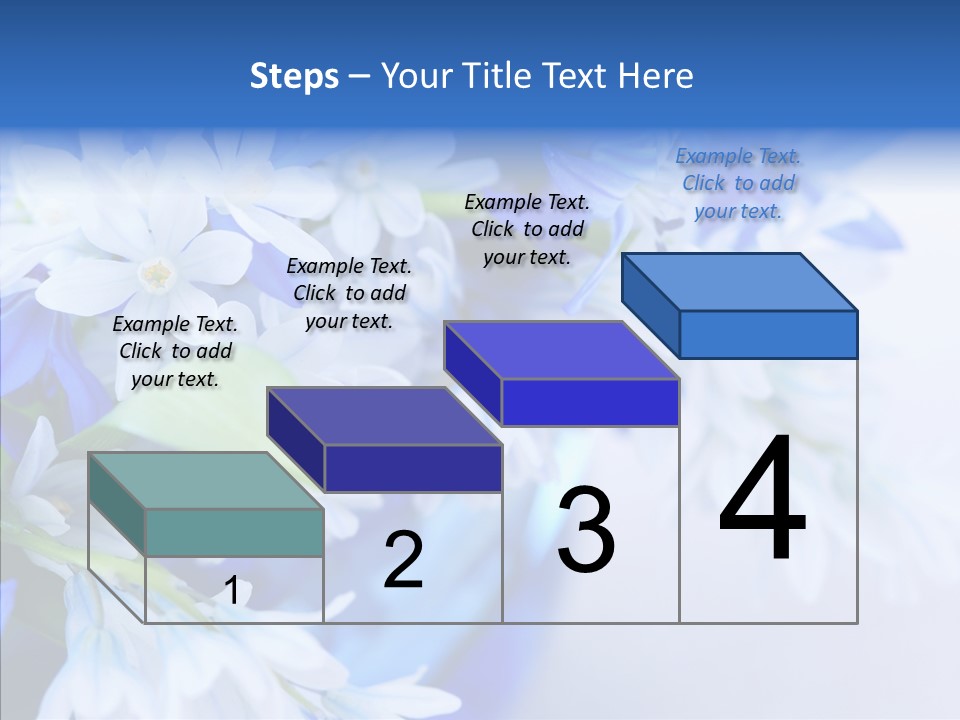 Steps – Your Title Text Here

Example Text. Click to add your text.

Example Text. Click to add your text.

Example Text. Click to add your text.

Example Text. Click to add your text.

1

2

3

4